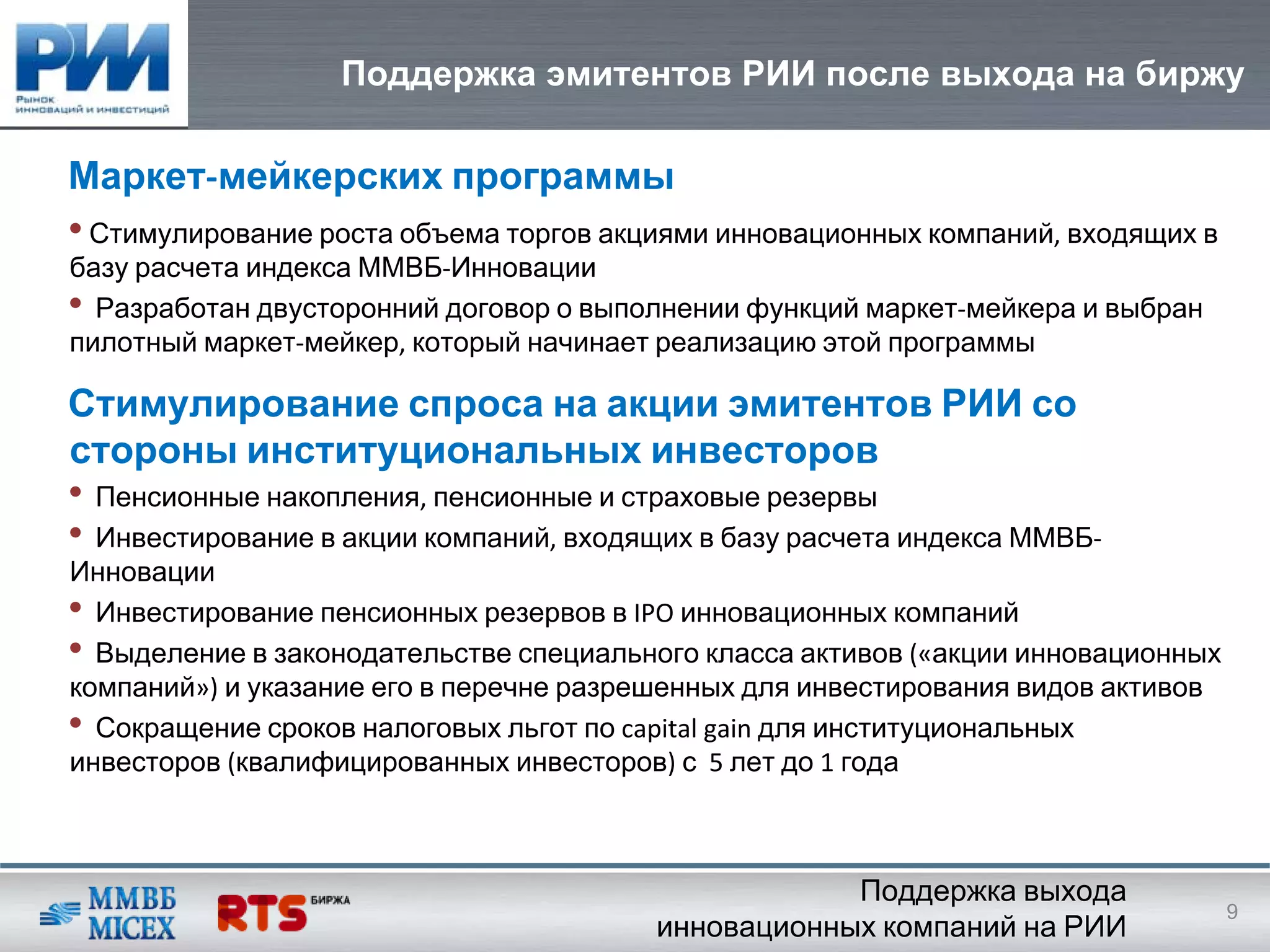 РИИ
Рынок инноваций и инвестиций

Поддержка эмитентов РИИ после выхода на биржу

Маркет-мейкерских программы

• Стимулирование роста объема торгов акциями инновационных компаний, входящих в базу расчета индекса ММВБ-Инновации

• Разработан двусторонний договор о выполнении функций маркет-мейкера и выбран пилотный маркет-мейкер, который начинает реализацию этой программы

Стимулирование спроса на акции эмитентов РИИ со стороны институциональных инвесторов

• Пенсионные накопления, пенсионные и страховые резервы

• Инвестирование в акции компаний, входящих в базу расчета индекса ММВБ-Инновации

• Инвестирование пенсионных резервов в IPO инновационных компаний

• Выделение в законодательстве специального класса активов («акции инновационных компаний») и указание его в перечне разрешенных для инвестирования видов активов

• Сокращение сроков налоговых льгот по capital gain для институциональных инвесторов (квалифицированных инвесторов) с 5 лет до 1 года

ММВБ MICEX

RTS БИРЖА

Поддержка выхода инновационных компаний на РИИ

9